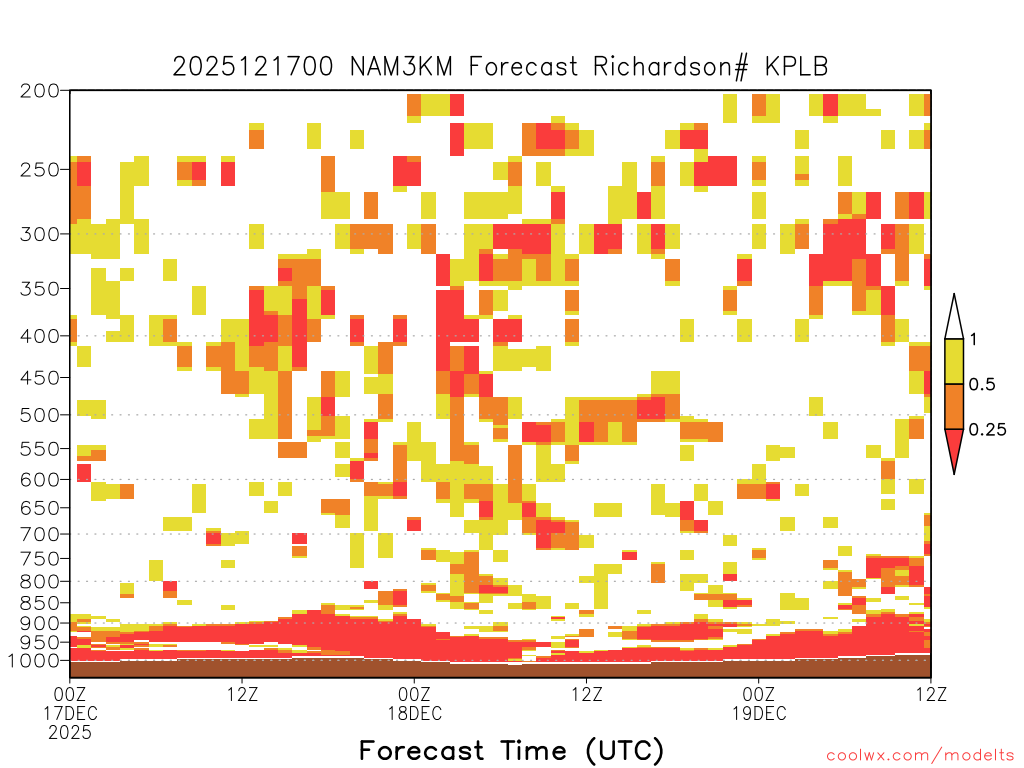 2025121700 NAM3KM Forecast Richardson# KPLB

200
250
300
350
400
450
500
550
600
650
700
750
800
850
900
950
1000

1
0.5
0.25

00Z 17DEC 2025
12Z
00Z 18DEC
12Z
00Z 19DEC
12Z

Forecast Time (UTC)

coolwx.com/modelts